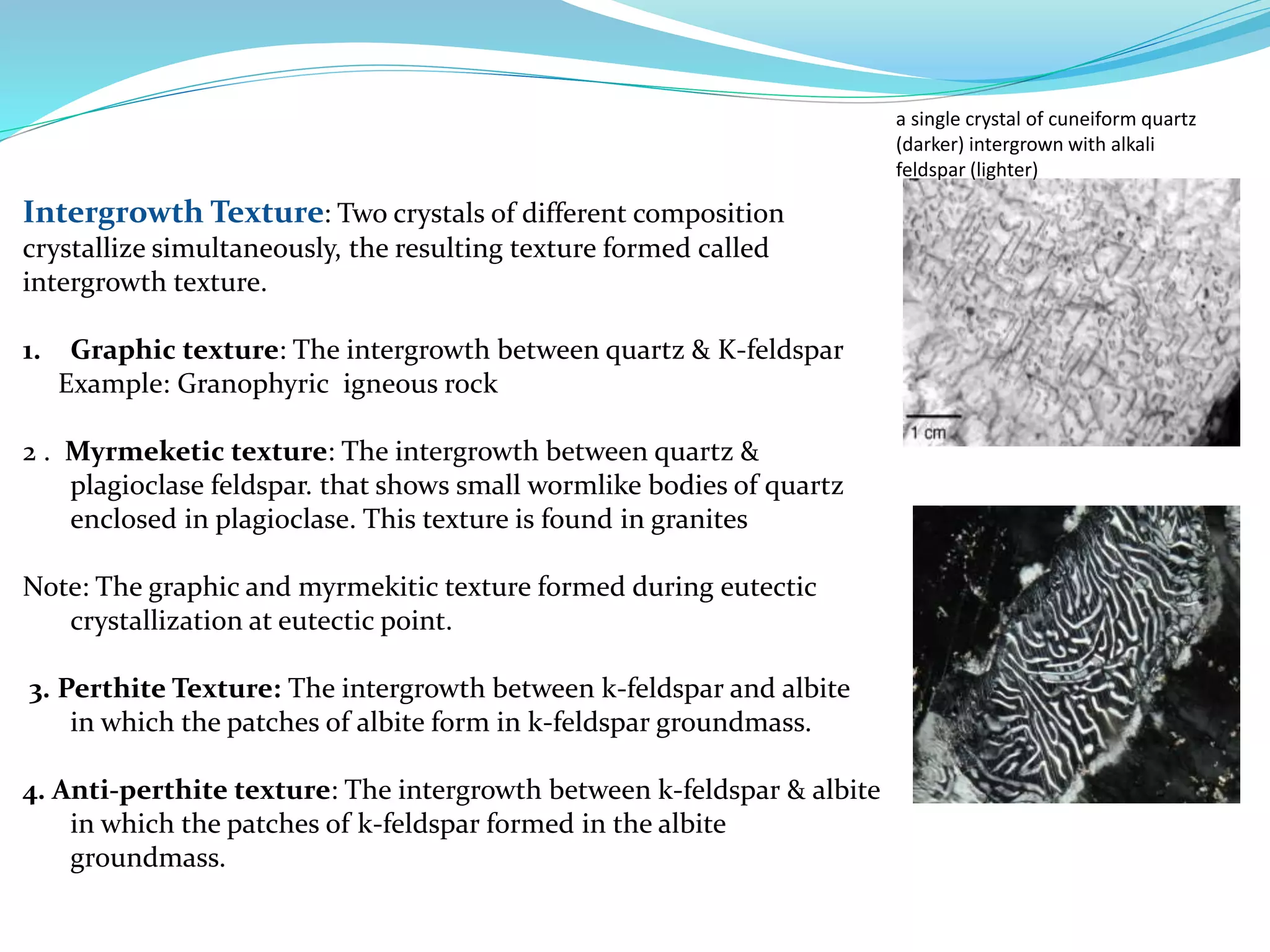 Intergrowth Texture: Two crystals of different composition crystallize simultaneously, the resulting texture formed called intergrowth texture.

1. Graphic texture: The intergrowth between quartz & K-feldspar
Example: Granophyric igneous rock

2 . Myrmeketic texture: The intergrowth between quartz & plagioclase feldspar. that shows small wormlike bodies of quartz enclosed in plagioclase. This texture is found in granites

Note: The graphic and myrmekitic texture formed during eutectic crystallization at eutectic point.

3. Perthite Texture: The intergrowth between k-feldspar and albite in which the patches of albite form in k-feldspar groundmass.

4. Anti-perthite texture: The intergrowth between k-feldspar & albite in which the patches of k-feldspar formed in the albite groundmass.

a single crystal of cuneiform quartz (darker) intergrown with alkali feldspar (lighter)

1 cm